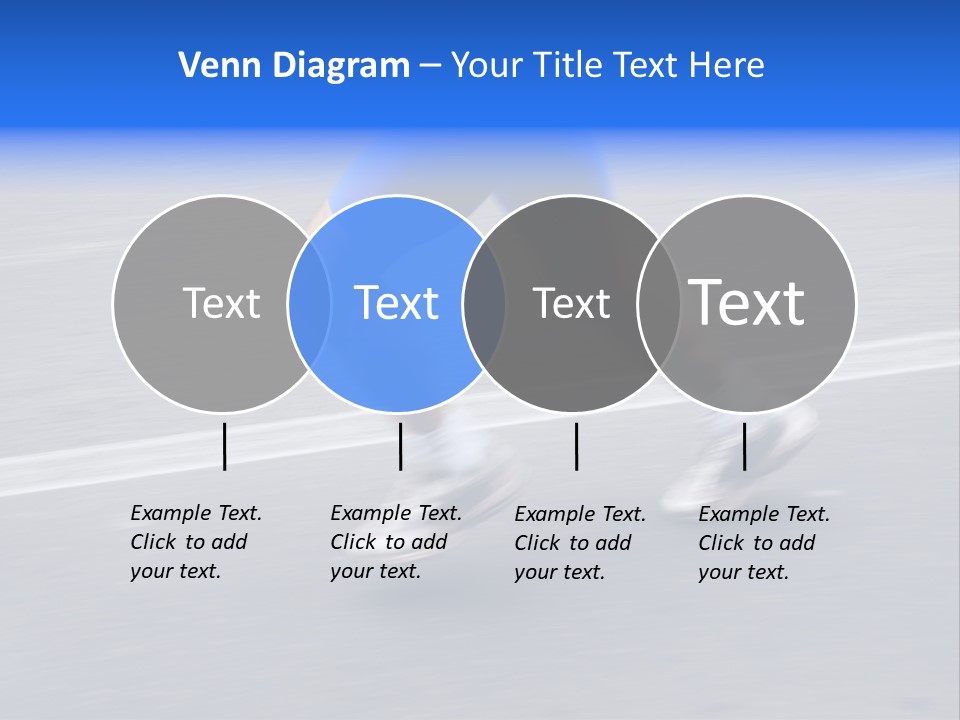 Venn Diagram – Your Title Text Here

Text

Text

Text

Text

Example Text. Click to add your text.

Example Text. Click to add your text.

Example Text. Click to add your text.

Example Text. Click to add your text.